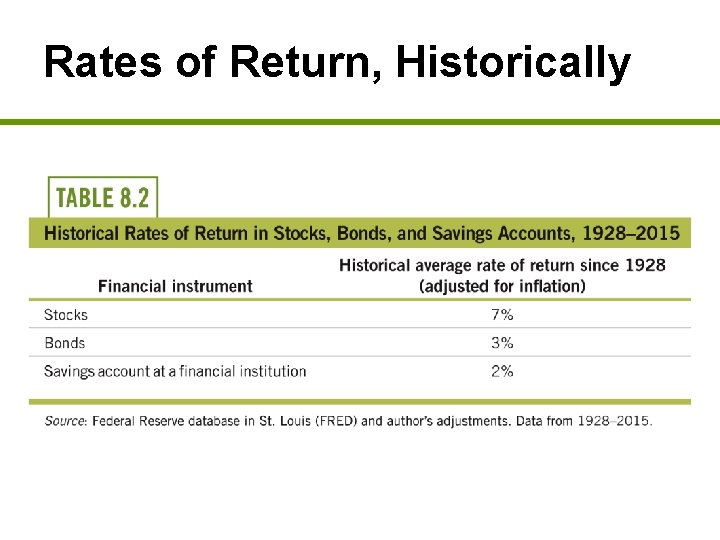 Rates of Return, Historically

TABLE 8.2

Historical Rates of Return in Stocks, Bonds, and Savings Accounts, 1928–2015

| Financial instrument | Historical average rate of return since 1928 (adjusted for inflation) |
|---|---|
| Stocks | 7% |
| Bonds | 3% |
| Savings account at a financial institution | 2% |

Source: Federal Reserve database in St. Louis (FRED) and author's adjustments. Data from 1928–2015.